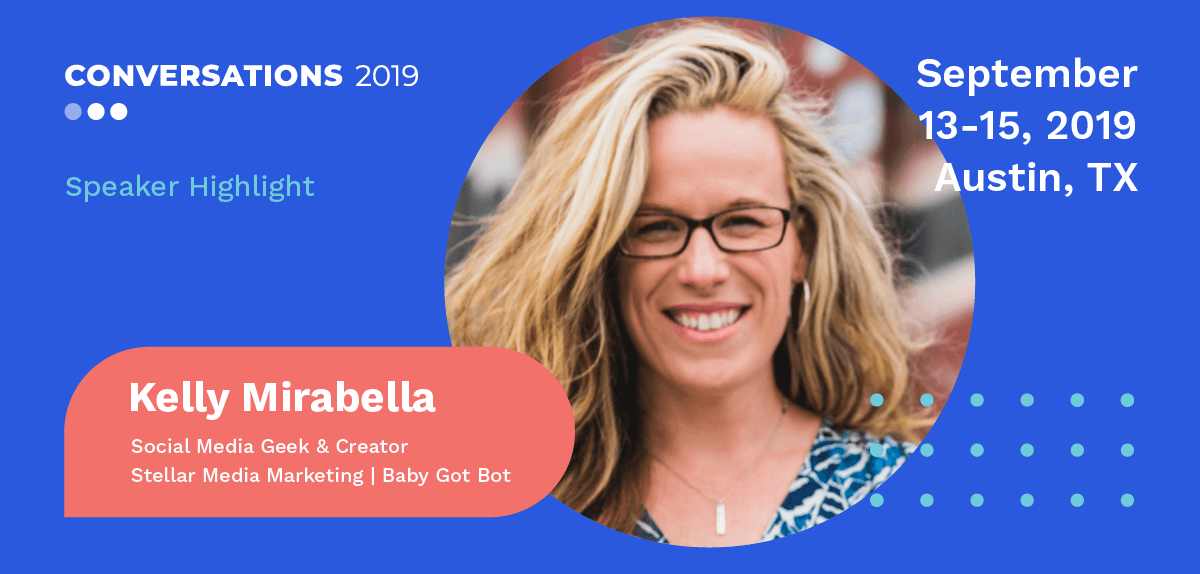 CONVERSATIONS 2019

Speaker Highlight

September 13-15, 2019 Austin, TX

Kelly Mirabella

Social Media Geek & Creator
Stellar Media Marketing | Baby Got Bot